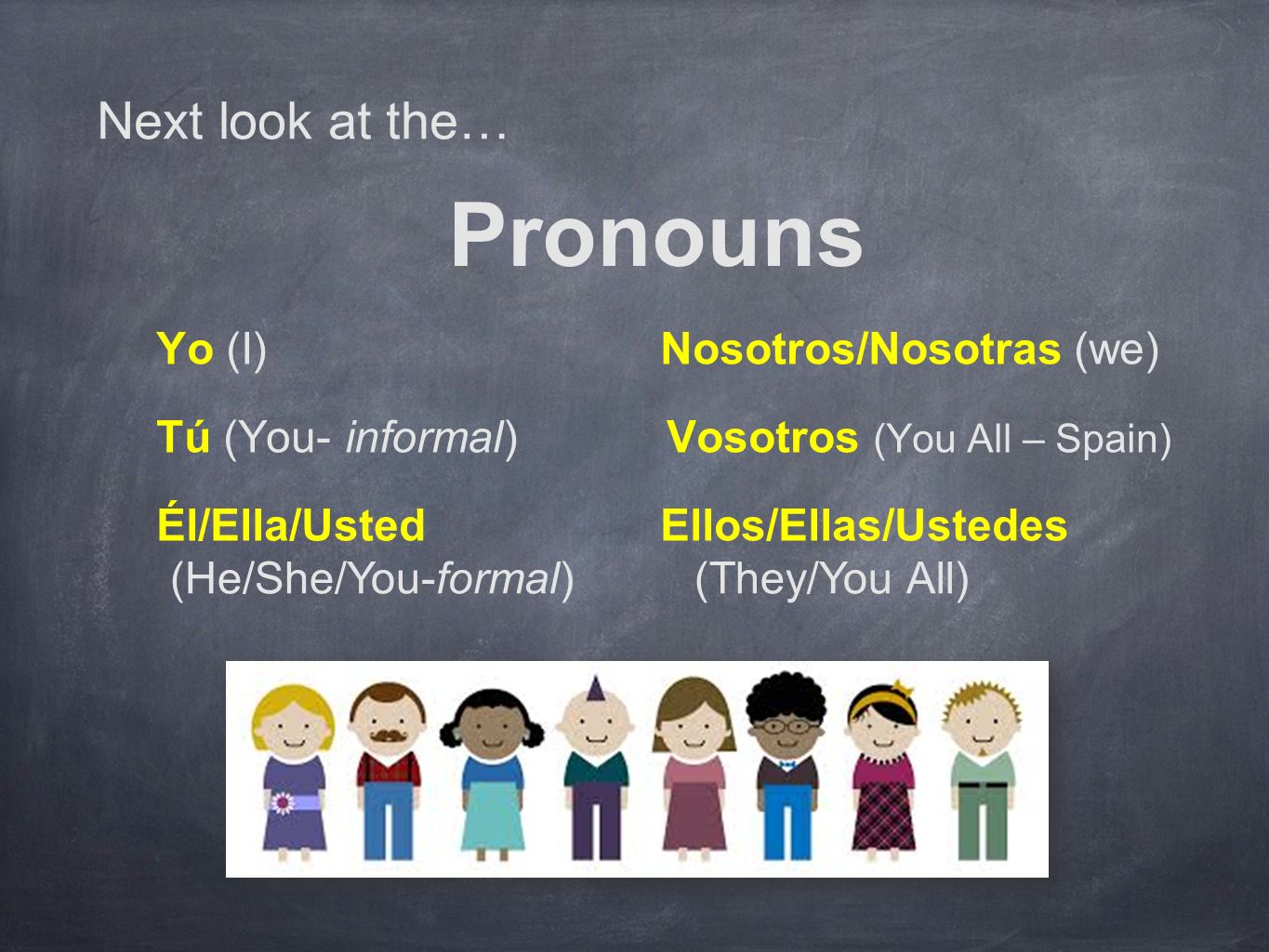 Next look at the…

Pronouns

Yo (I)

Tú (You- informal)

Él/Ella/Usted
(He/She/You-formal)

Nosotros/Nosotras (we)

Vosotros (You All – Spain)

Ellos/Ellas/Ustedes
(They/You All)